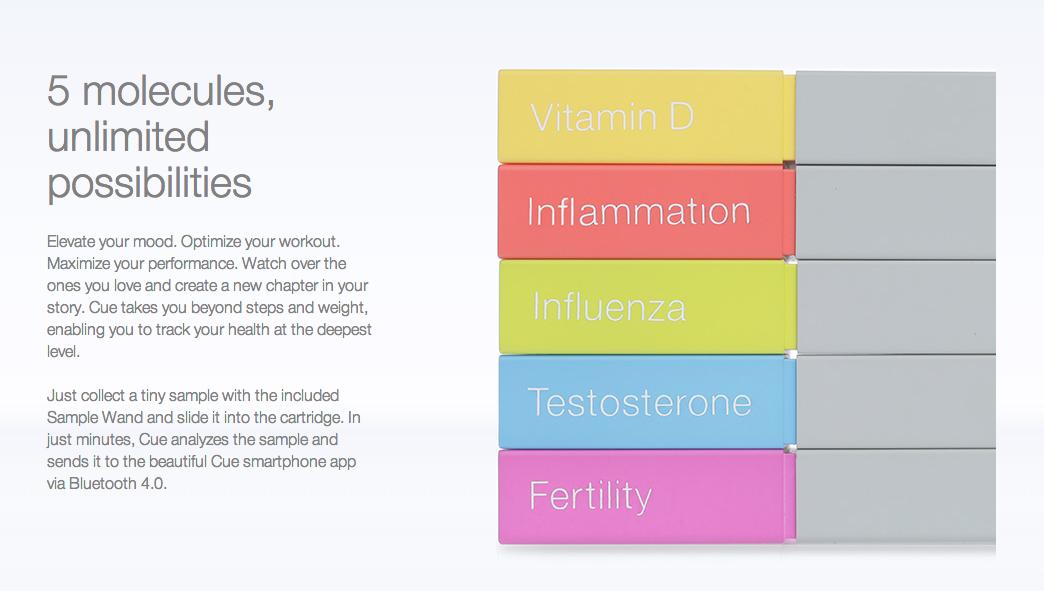 5 molecules, unlimited possibilities

Elevate your mood. Optimize your workout. Maximize your performance. Watch over the ones you love and create a new chapter in your story. Cue takes you beyond steps and weight, enabling you to track your health at the deepest level.

Just collect a tiny sample with the included Sample Wand and slide it into the cartridge. In just minutes, Cue analyzes the sample and sends it to the beautiful Cue smartphone app via Bluetooth 4.0.

Vitamin D

Inflammation

Influenza

Testosterone

Fertility